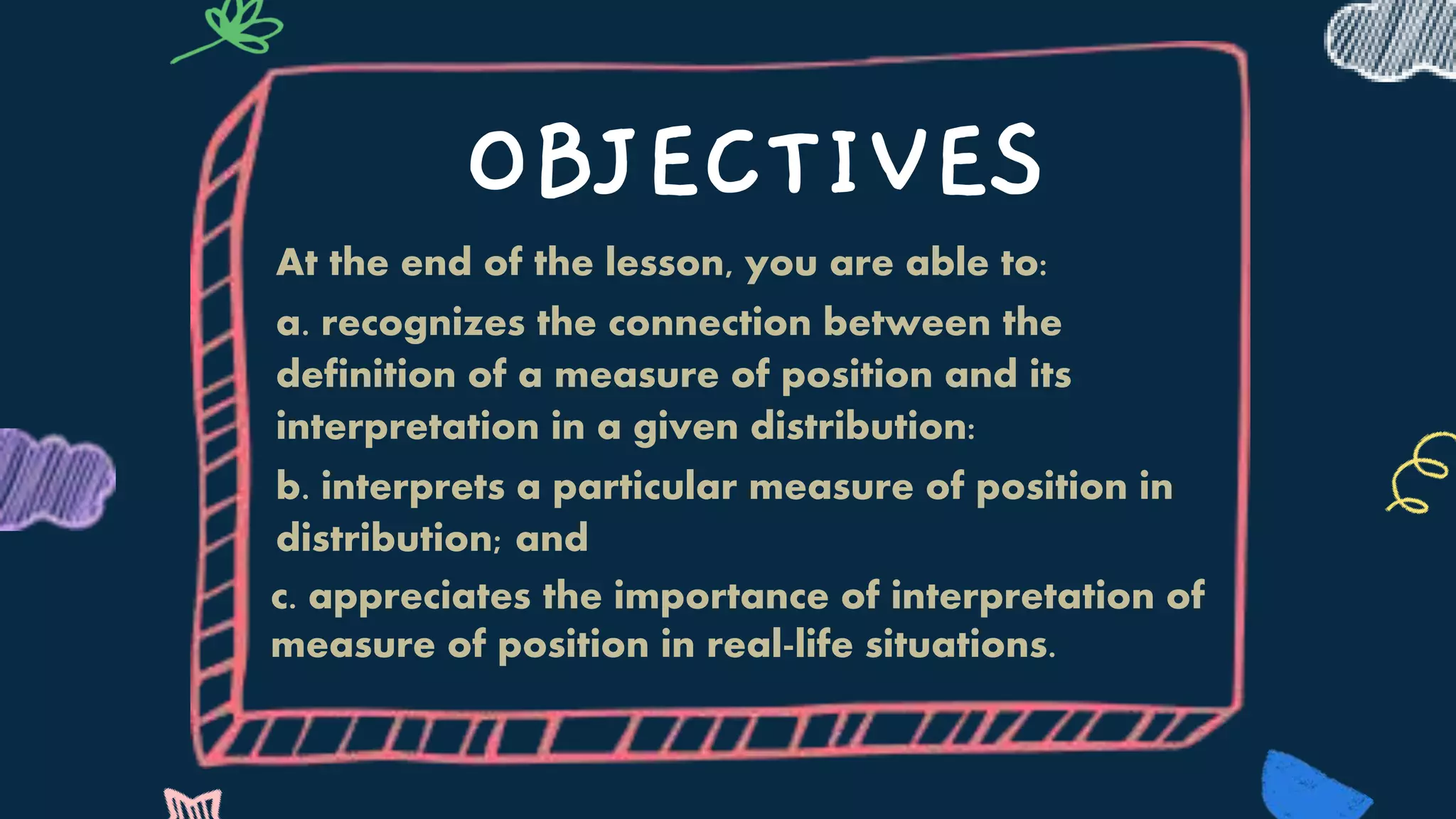 OBJECTIVES

At the end of the lesson, you are able to:

a. recognizes the connection between the definition of a measure of position and its interpretation in a given distribution:

b. interprets a particular measure of position in distribution; and

c. appreciates the importance of interpretation of measure of position in real-life situations.